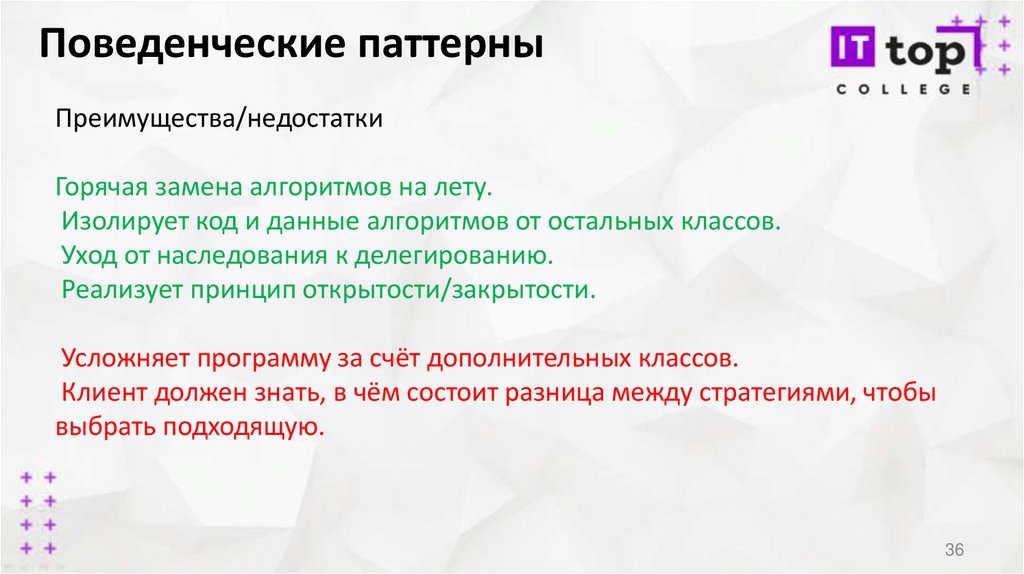 Поведенческие паттерны

IT top
COLLEGE

Преимущества/недостатки

Горячая замена алгоритмов на лету.
Изолирует код и данные алгоритмов от остальных классов.
Уход от наследования к делегированию.
Реализует принцип открытости/закрытости.

Усложняет программу за счёт дополнительных классов.
Клиент должен знать, в чём состоит разница между стратегиями, чтобы выбрать подходящую.

36